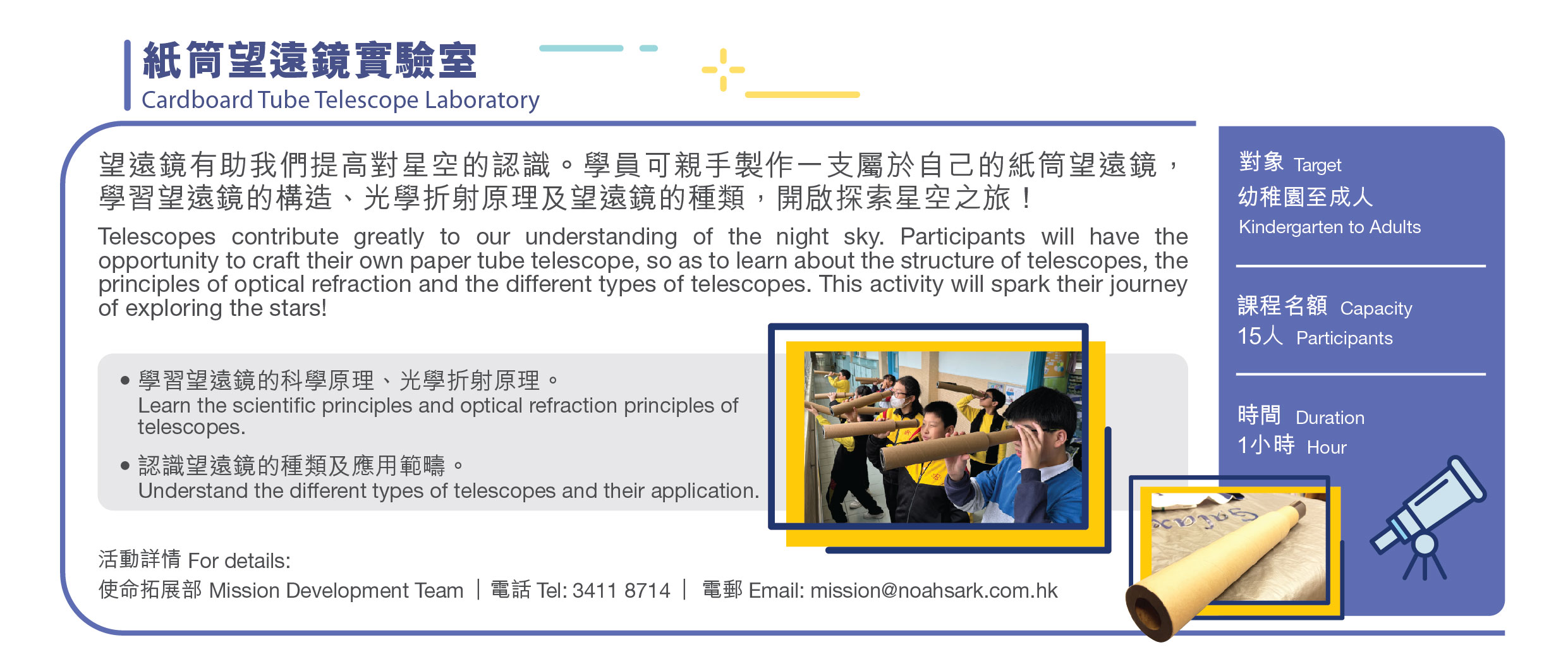 紙筒望遠鏡實驗室
Cardboard Tube Telescope Laboratory

望遠鏡有助我們提高對星空的認識。學員可親手製作一支屬於自己的紙筒望遠鏡，學習望遠鏡的構造、光學折射原理及望遠鏡的種類，開啟探索星空之旅！

Telescopes contribute greatly to our understanding of the night sky. Participants will have the opportunity to craft their own paper tube telescope, so as to learn about the structure of telescopes, the principles of optical refraction and the different types of telescopes. This activity will spark their journey of exploring the stars!

• 學習望遠鏡的科學原理、光學折射原理。
Learn the scientific principles and optical refraction principles of telescopes.

• 認識望遠鏡的種類及應用範疇。
Understand the different types of telescopes and their application.

活動詳情 For details:
使命拓展部 Mission Development Team | 電話 Tel: 3411 8714 | 電郵 Email: mission@noahsark.com.hk

對象 Target
幼稚園至成人
Kindergarten to Adults

課程名額 Capacity
15人 Participants

時間 Duration
1小時 Hour